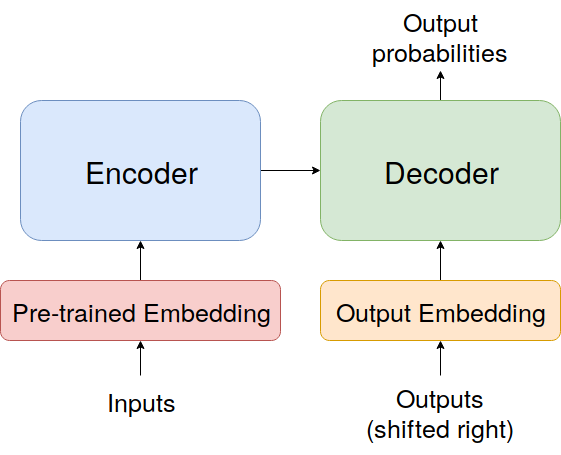 Output probabilities

Encoder

Decoder

Pre-trained Embedding

Output Embedding

Inputs

Outputs (shifted right)